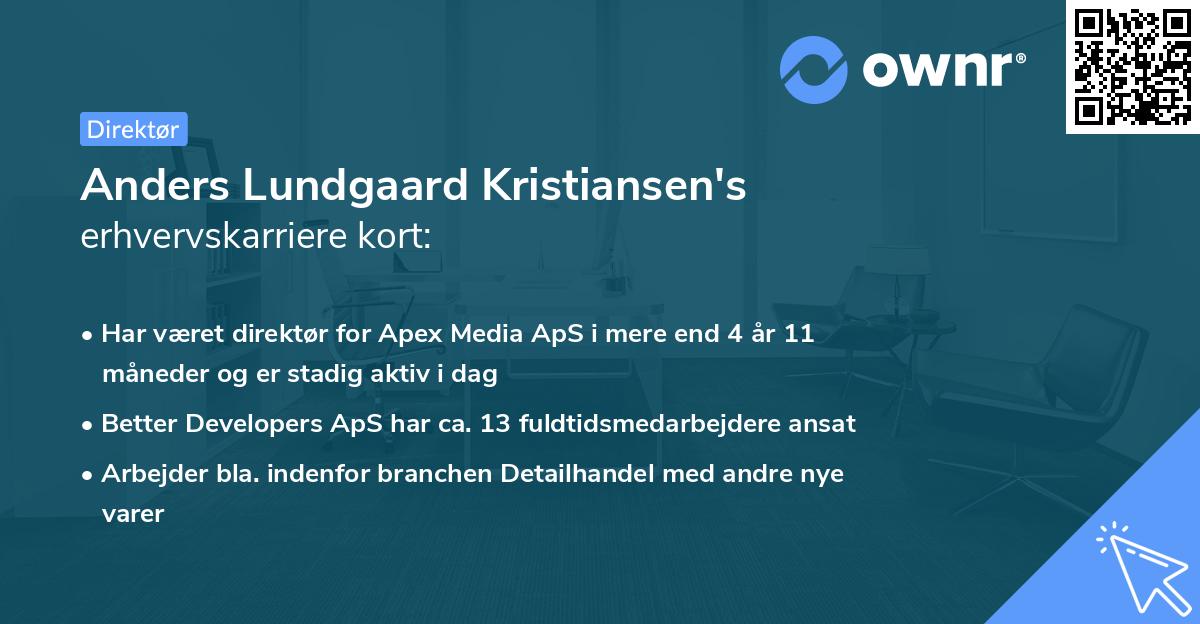 ownr®

Direktør

Anders Lundgaard Kristiansen's erhvervskarriere kort:

• Har været direktør for Apex Media ApS i mere end 4 år 11 måneder og er stadig aktiv i dag

• Better Developers ApS har ca. 13 fuldtidsmedarbejdere ansat

• Arbejder bla. indenfor branchen Detailhandel med andre nye varer